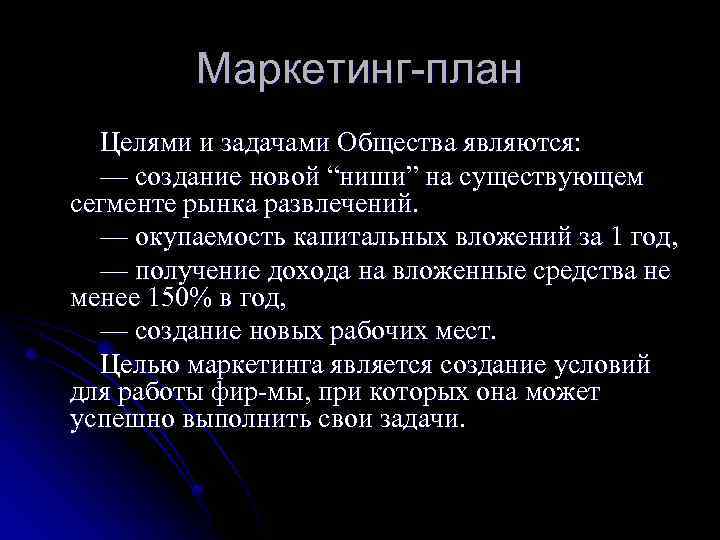 Маркетинг-план

Целями и задачами Общества являются:

— создание новой “ниши” на существующем сегменте рынка развлечений.

— окупаемость капитальных вложений за 1 год,

— получение дохода на вложенные средства не менее 150% в год,

— создание новых рабочих мест.

Целью маркетинга является создание условий для работы фир-мы, при которых она может успешно выполнить свои задачи.